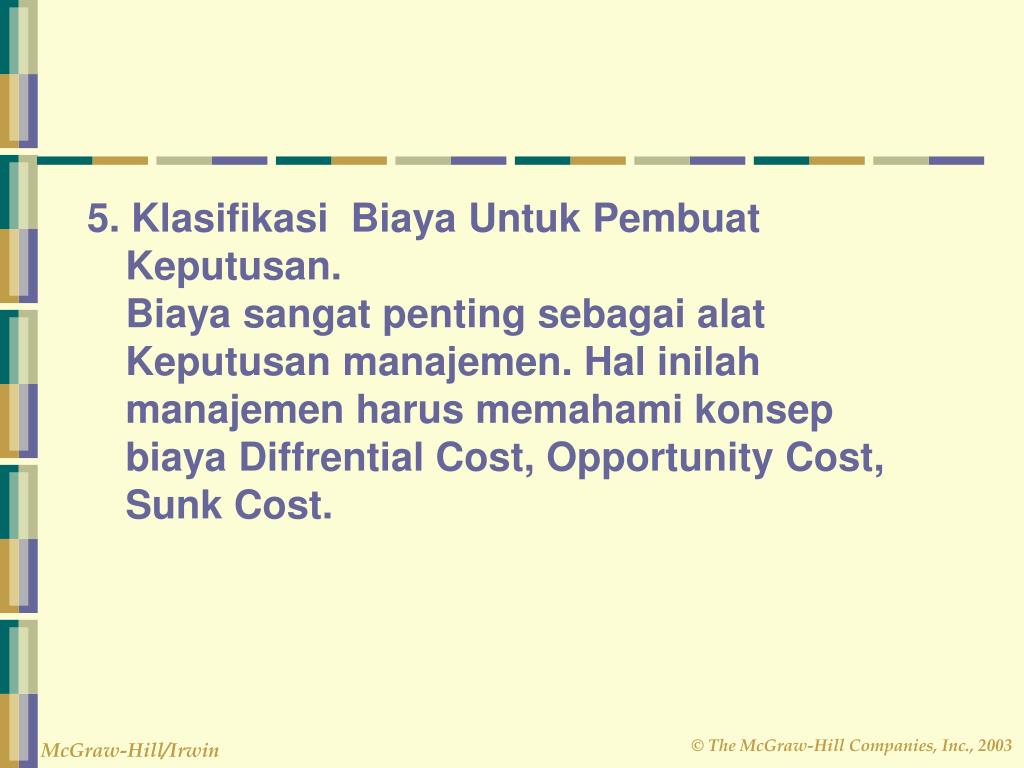 5. Klasifikasi  Biaya Untuk Pembuat Keputusan.
Biaya sangat penting sebagai alat Keputusan manajemen. Hal inilah manajemen harus memahami konsep biaya Diffrential Cost, Opportunity Cost, Sunk Cost.

McGraw-Hill/Irwin

© The McGraw-Hill Companies, Inc., 2003